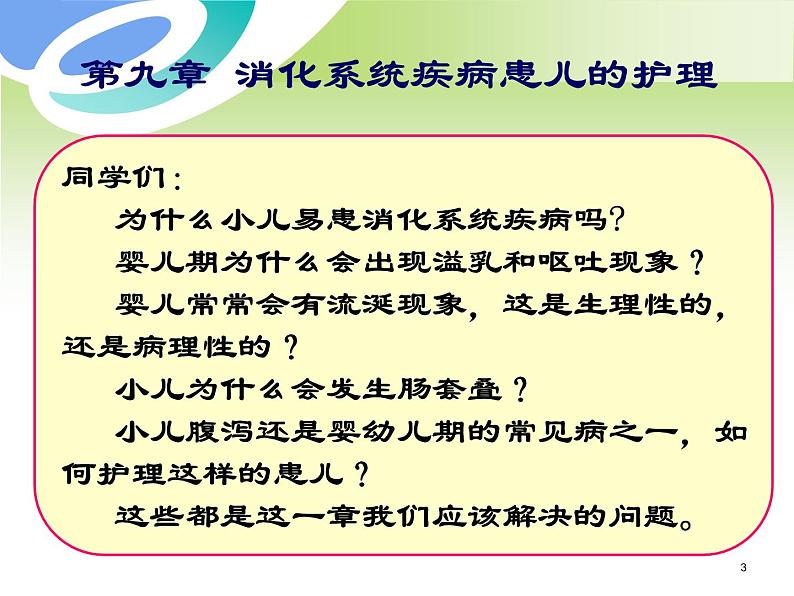 第九章 消化系统疾病患儿的护理

同学们：

为什么小儿易患消化系统疾病吗?

婴儿期为什么会出现溢乳和呕吐现象？

婴儿常常会有流涎现象，这是生理性的，还是病理性的？

小儿为什么会发生肠套叠？

小儿腹泻还是婴幼儿期的常见病之一，如何护理这样的患儿？

这些都是这一章我们应该解决的问题。

3